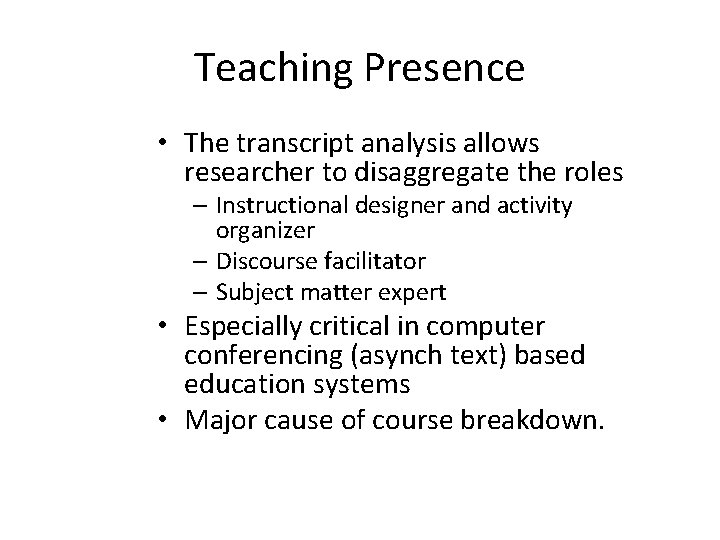 Teaching Presence

• The transcript analysis allows researcher to disaggregate the roles
– Instructional designer and activity organizer
– Discourse facilitator
– Subject matter expert
• Especially critical in computer conferencing (asynch text) based education systems
• Major cause of course breakdown.